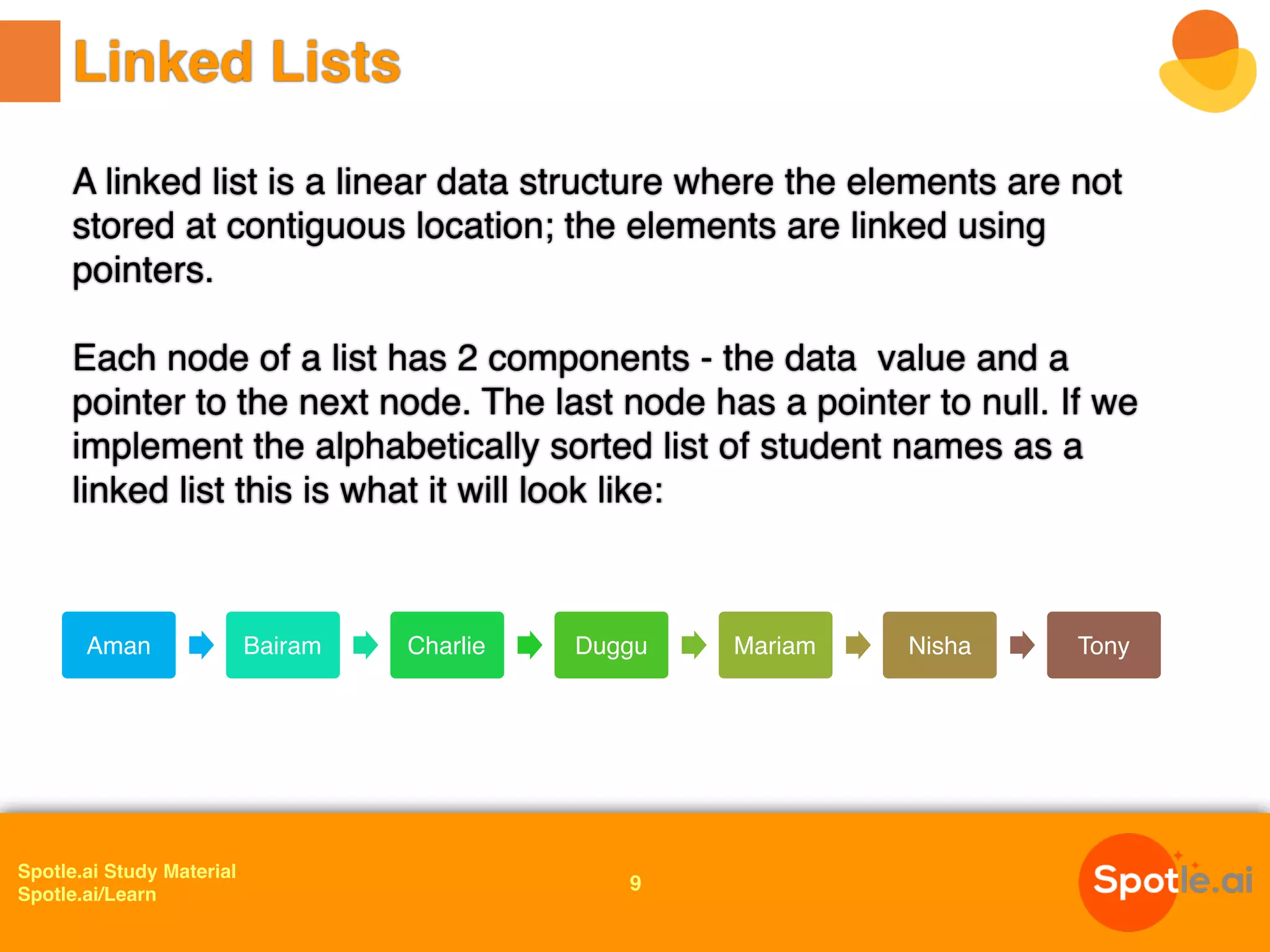 Linked Lists

A linked list is a linear data structure where the elements are not stored at contiguous location; the elements are linked using pointers.

Each node of a list has 2 components - the data  value and a pointer to the next node. The last node has a pointer to null. If we implement the alphabetically sorted list of student names as a linked list this is what it will look like:

Aman
Bairam
Charlie
Duggu
Mariam
Nisha
Tony

Spotle.ai Study Material
Spotle.ai/Learn

9

Spotle.ai